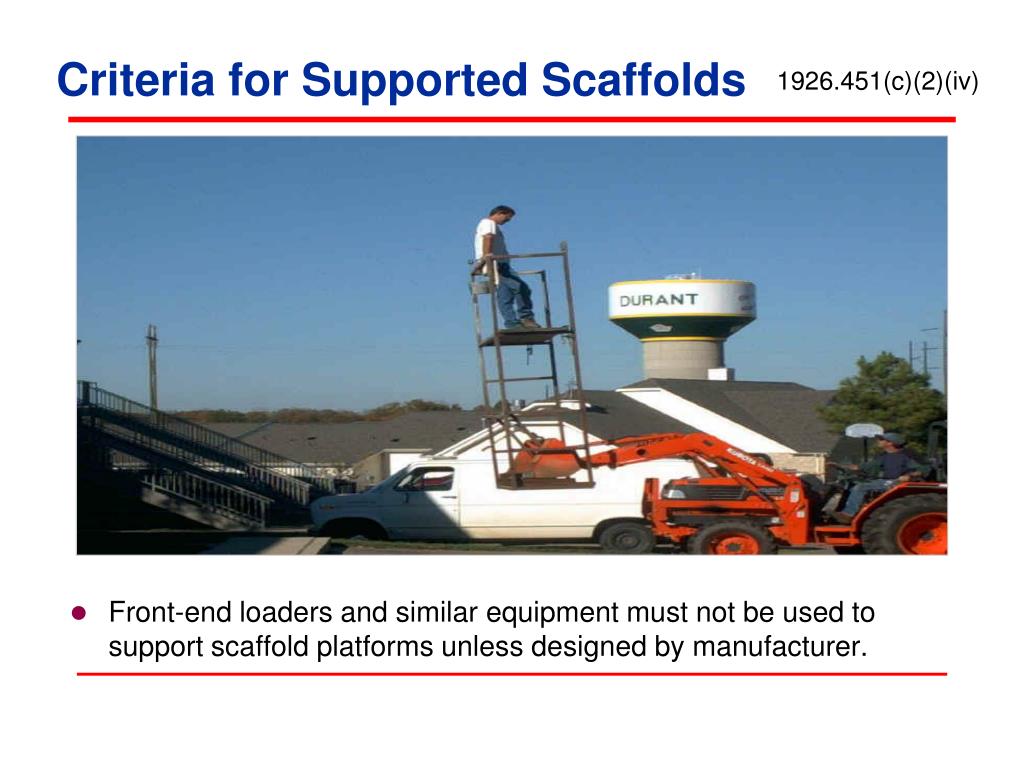 Criteria for Supported Scaffolds 1926.451(c)(2)(iv)

DURANT

KUBOTA

- Front-end loaders and similar equipment must not be used to support scaffold platforms unless designed by manufacturer.